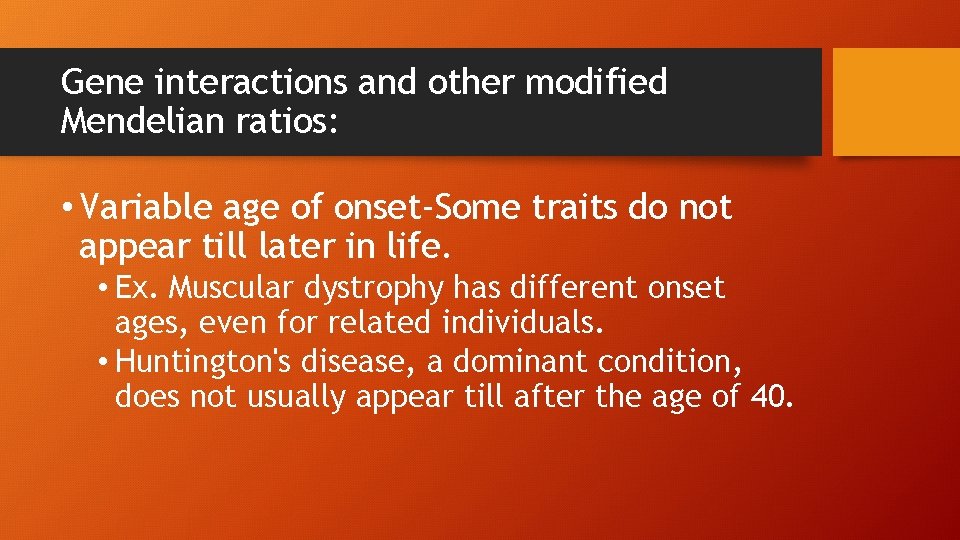 Gene interactions and other modified Mendelian ratios:

• Variable age of onset-Some traits do not appear till later in life.
  • Ex. Muscular dystrophy has different onset ages, even for related individuals.
  • Huntington's disease, a dominant condition, does not usually appear till after the age of 40.